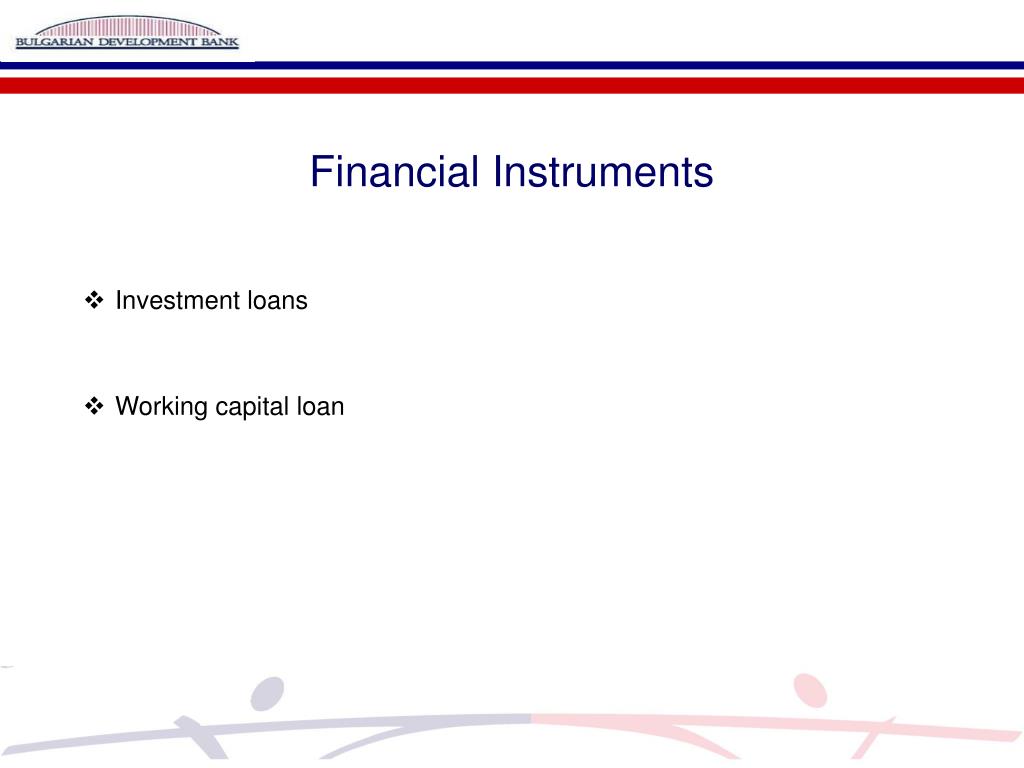 BULGARIAN DEVELOPMENT BANK

Financial Instruments

❖ Investment loans

❖ Working capital loan